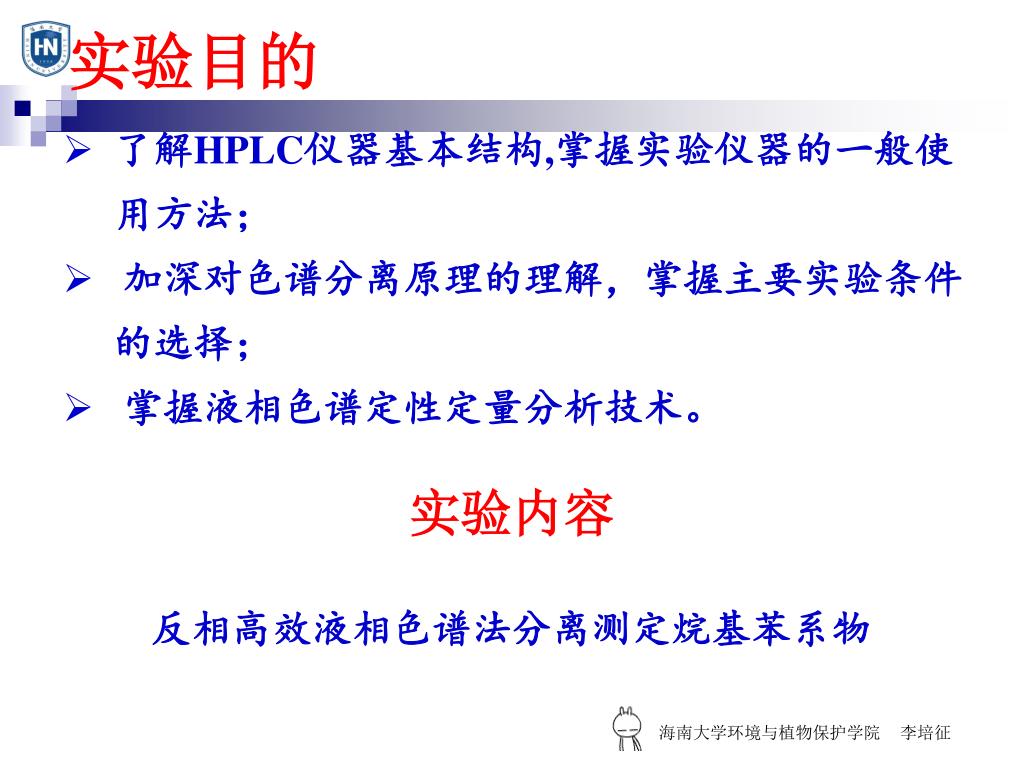 HN

实验目的

➢ 了解HPLC仪器基本结构,掌握实验仪器的一般使用方法;

➢ 加深对色谱分离原理的理解，掌握主要实验条件的选择;

➢ 掌握液相色谱定性定量分析技术。

实验内容

反相高效液相色谱法分离测定烷基苯系物

海南大学环境与植物保护学院　李培征